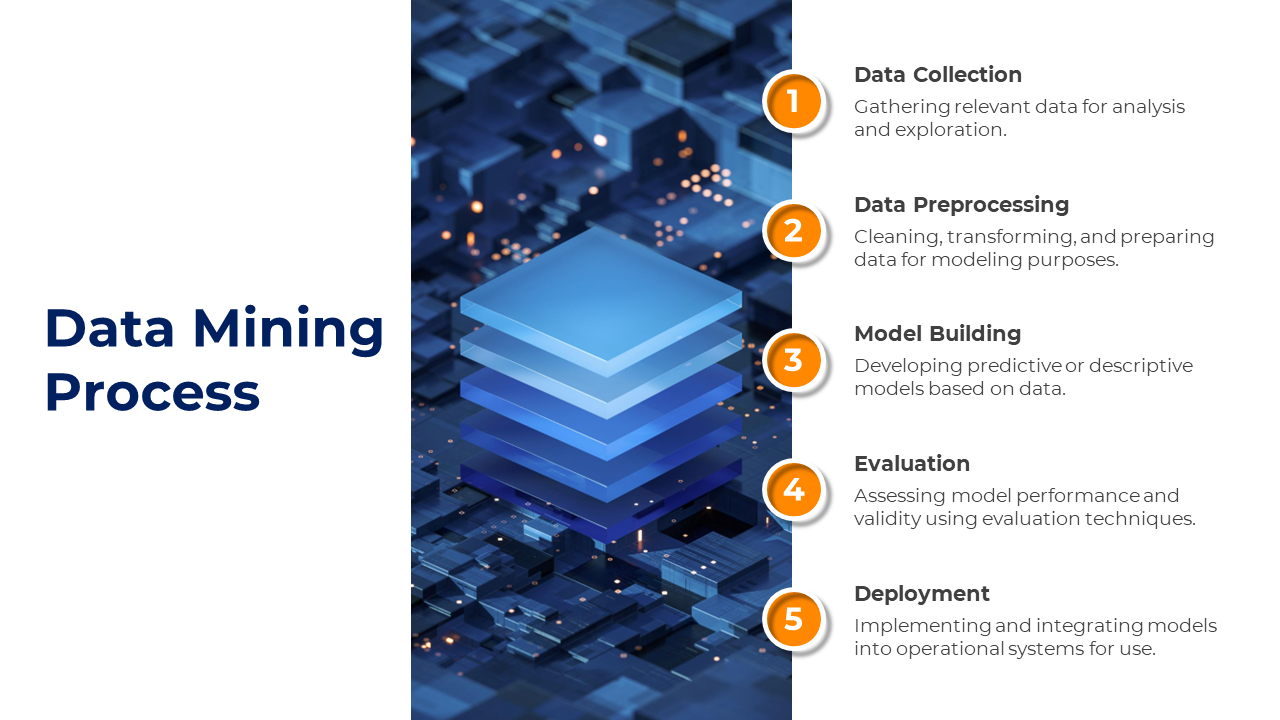 Data Mining Process

1
Data Collection
Gathering relevant data for analysis and exploration.

2
Data Preprocessing
Cleaning, transforming, and preparing data for modeling purposes.

3
Model Building
Developing predictive or descriptive models based on data.

4
Evaluation
Assessing model performance and validity using evaluation techniques.

5
Deployment
Implementing and integrating models into operational systems for use.